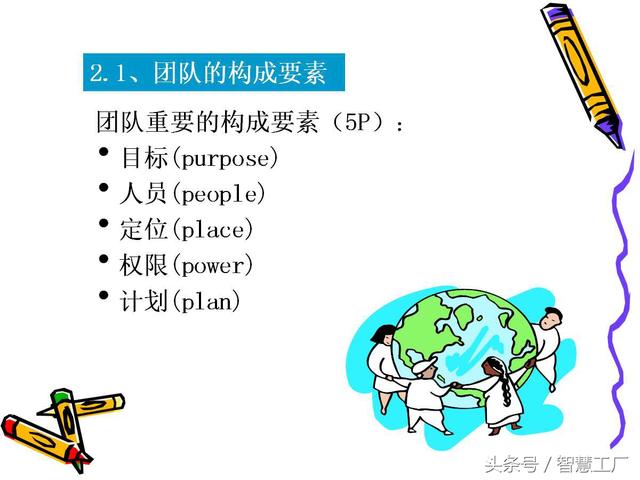 2.1、团队的构成要素

团队重要的构成要素（5P）：

• 目标(purpose)
• 人员(people)
• 定位(place)
• 权限(power)
• 计划(plan)

头条号 / 智慧工厂